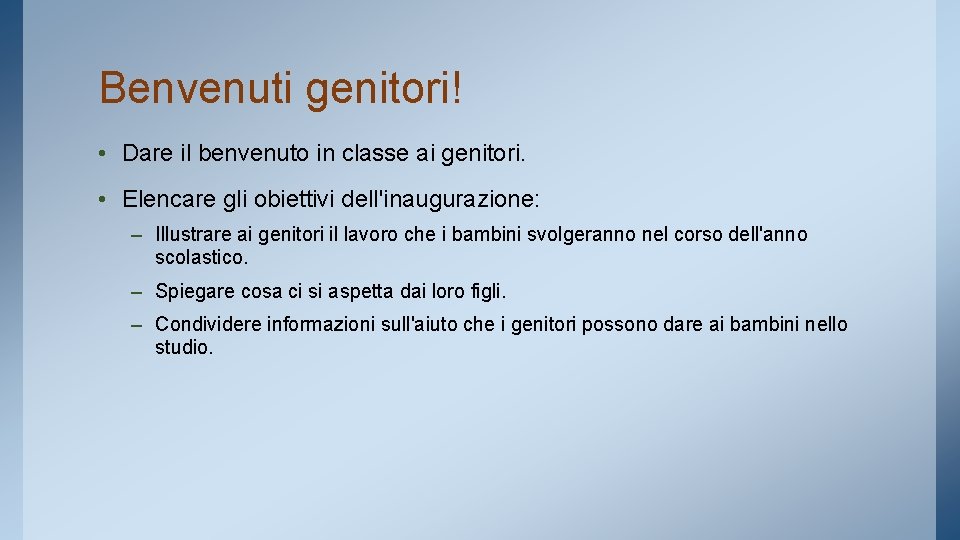 Benvenuti genitori!

• Dare il benvenuto in classe ai genitori.

• Elencare gli obiettivi dell'inaugurazione:

– Illustrare ai genitori il lavoro che i bambini svolgeranno nel corso dell'anno scolastico.

– Spiegare cosa ci si aspetta dai loro figli.

– Condividere informazioni sull'aiuto che i genitori possono dare ai bambini nello studio.